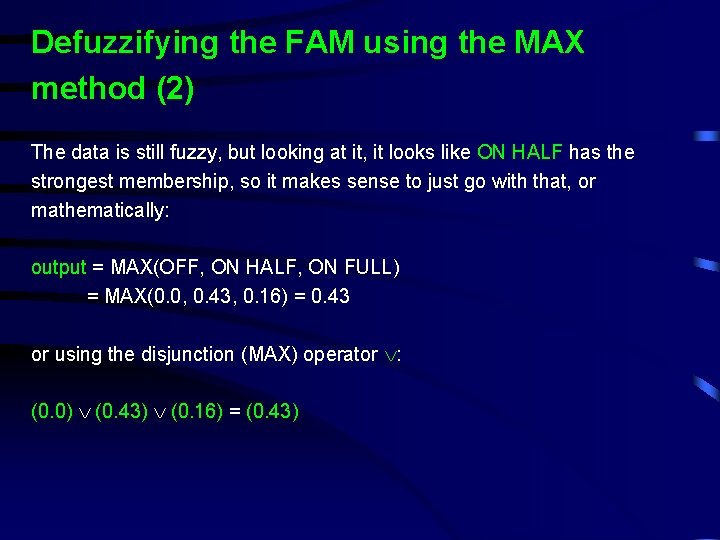 Defuzzifying the FAM using the MAX method (2)

The data is still fuzzy, but looking at it, it looks like ON HALF has the strongest membership, so it makes sense to just go with that, or mathematically:

output = MAX(OFF, ON HALF, ON FULL)
= MAX(0.0, 0.43, 0.16) = 0.43

or using the disjunction (MAX) operator $\vee$:

$(0.0) \vee (0.43) \vee (0.16) = (0.43)$